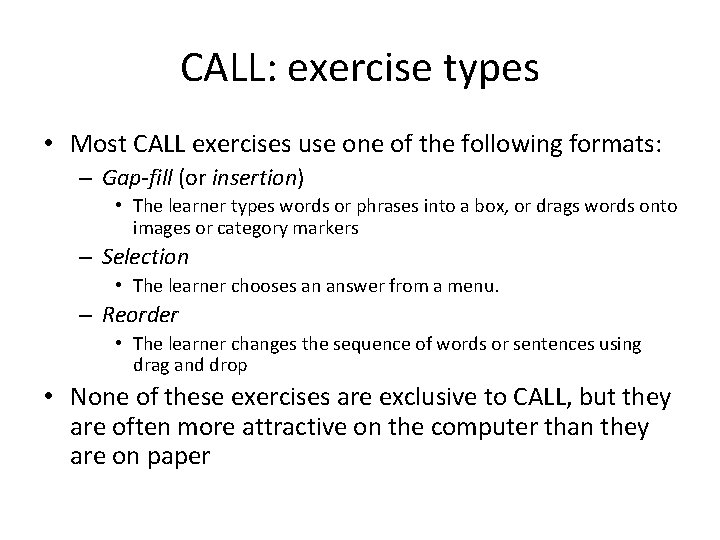 CALL: exercise types

• Most CALL exercises use one of the following formats:
– Gap-fill (or insertion)
• The learner types words or phrases into a box, or drags words onto images or category markers
– Selection
• The learner chooses an answer from a menu.
– Reorder
• The learner changes the sequence of words or sentences using drag and drop
• None of these exercises are exclusive to CALL, but they are often more attractive on the computer than they are on paper